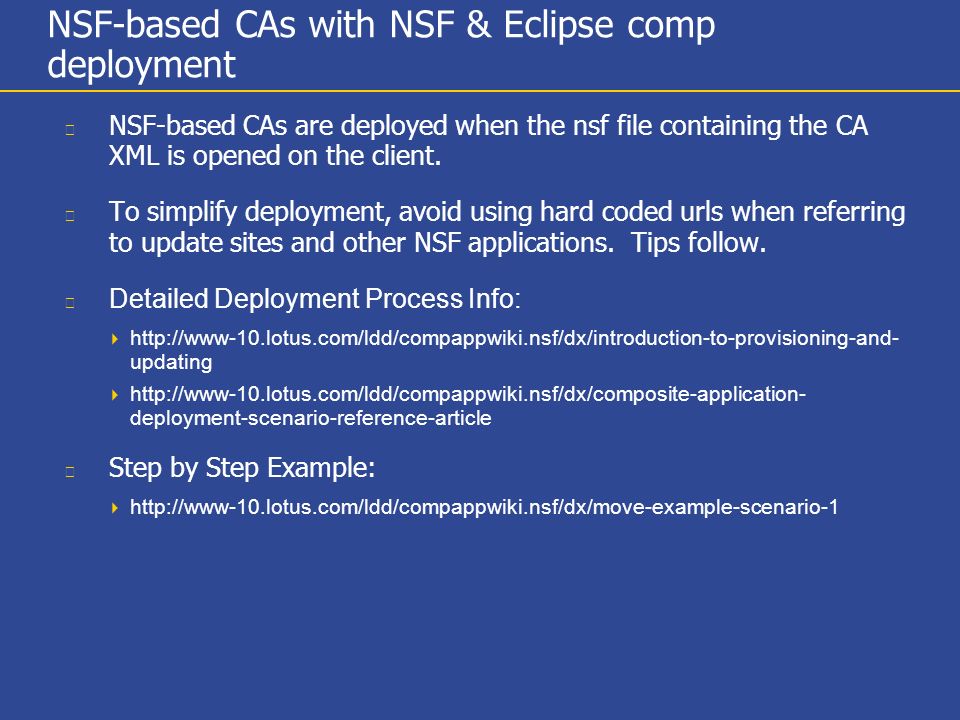 NSF-based CAs with NSF & Eclipse comp deployment

NSF-based CAs are deployed when the nsf file containing the CA XML is opened on the client.

To simplify deployment, avoid using hard coded urls when referring to update sites and other NSF applications. Tips follow.

Detailed Deployment Process Info:

http://www-10.lotus.com/ldd/compappwiki.nsf/dx/introduction-to-provisioning-and-updating

http://www-10.lotus.com/ldd/compappwiki.nsf/dx/composite-application-deployment-scenario-reference-article

Step by Step Example:

http://www-10.lotus.com/ldd/compappwiki.nsf/dx/move-example-scenario-1